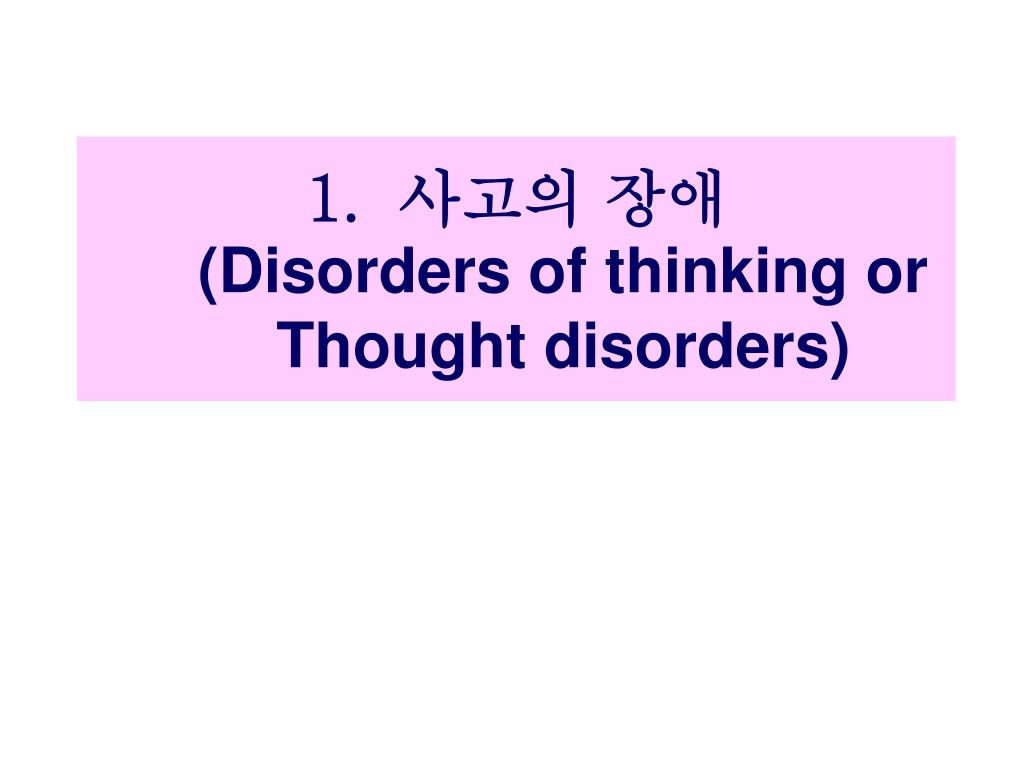 1. 사고의 장애
(Disorders of thinking or Thought disorders)